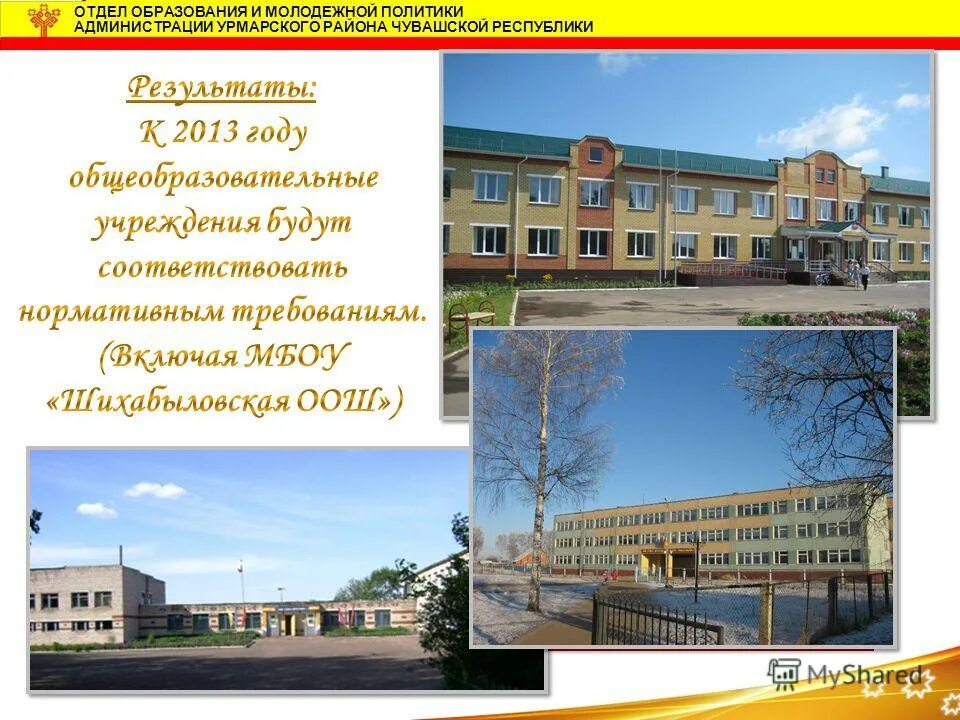 ОТДЕЛ ОБРАЗОВАНИЯ И МОЛОДЕЖНОЙ ПОЛИТИКИ
АДМИНИСТРАЦИИ УРМАРСКОГО РАЙОНА ЧУВАШСКОЙ РЕСПУБЛИКИ

Результаты:
К 2013 году общеобразовательные учреждения будут соответствовать нормативным требованиям. (Включая МБОУ «Шихабыловская ООШ»)

MyShared